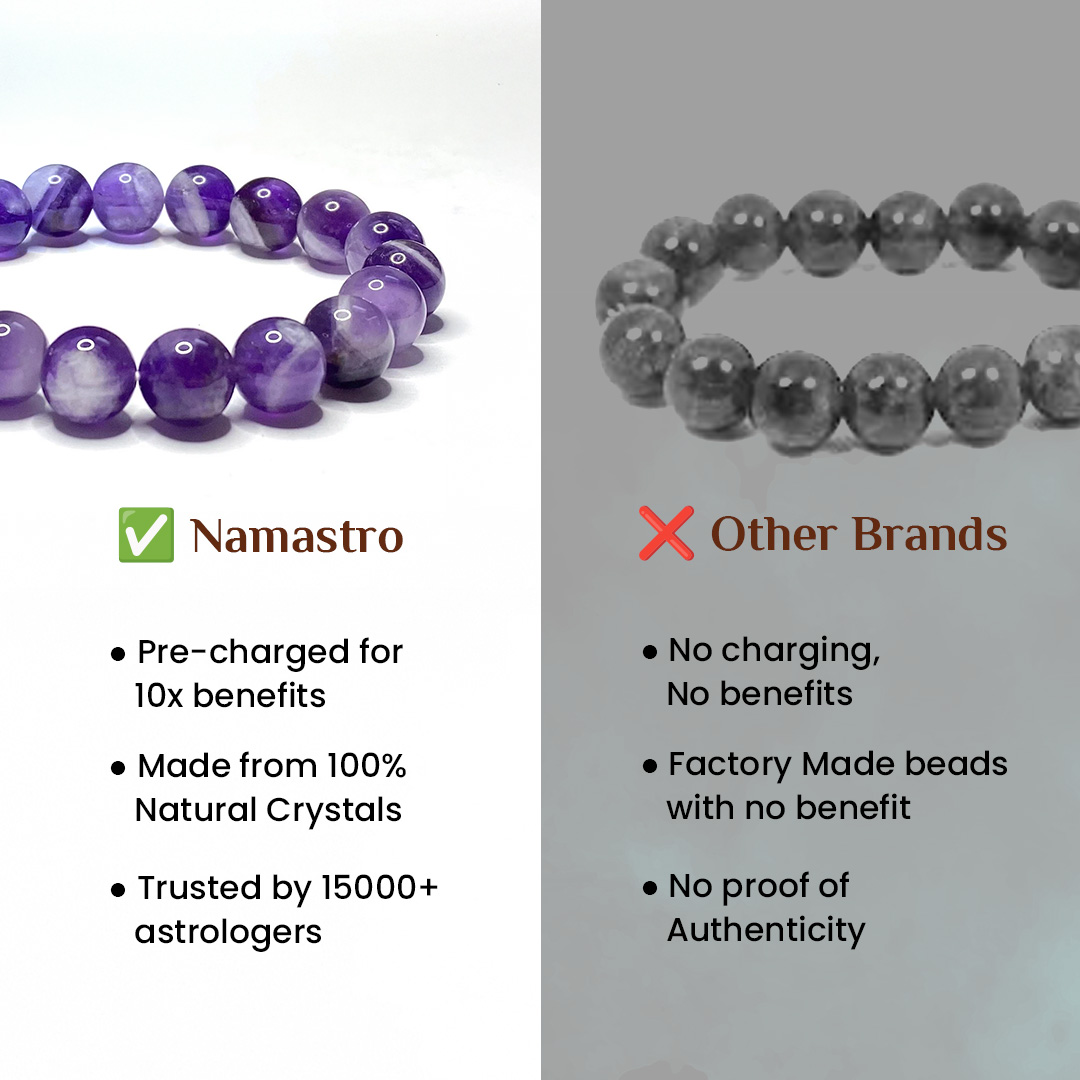 ✅ Namastro

• Pre-charged for 10x benefits

• Made from 100% Natural Crystals

• Trusted by 15000+ astrologers

❌ Other Brands

• No charging, No benefits

• Factory Made beads with no benefit

• No proof of Authenticity